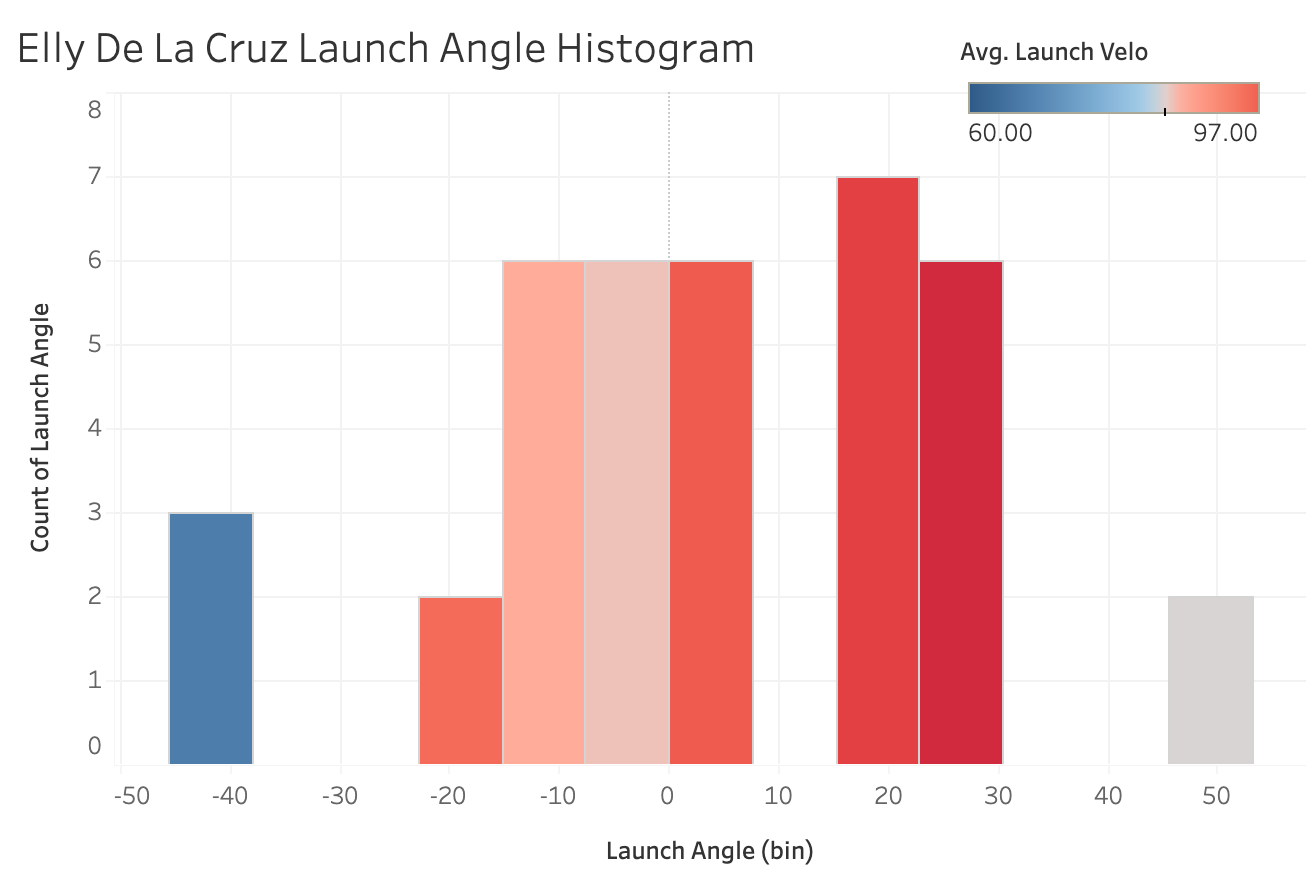 Elly De La Cruz Launch Angle Histogram

Avg. Launch Velo

60.00 97.00

Count of Launch Angle

8
7
6
5
4
3
2
1
0

-50 -40 -30 -20 -10 0 10 20 30 40 50

Launch Angle (bin)